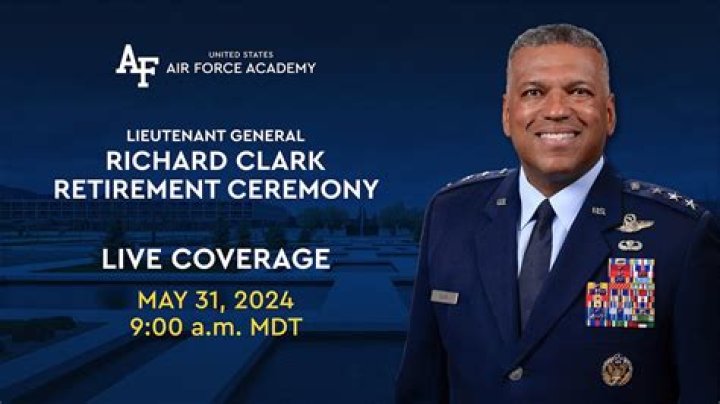 AF UNITED STATES AIR FORCE ACADEMY

LIEUTENANT GENERAL
RICHARD CLARK
RETIREMENT CEREMONY

LIVE COVERAGE

MAY 31, 2024
9:00 a.m. MDT